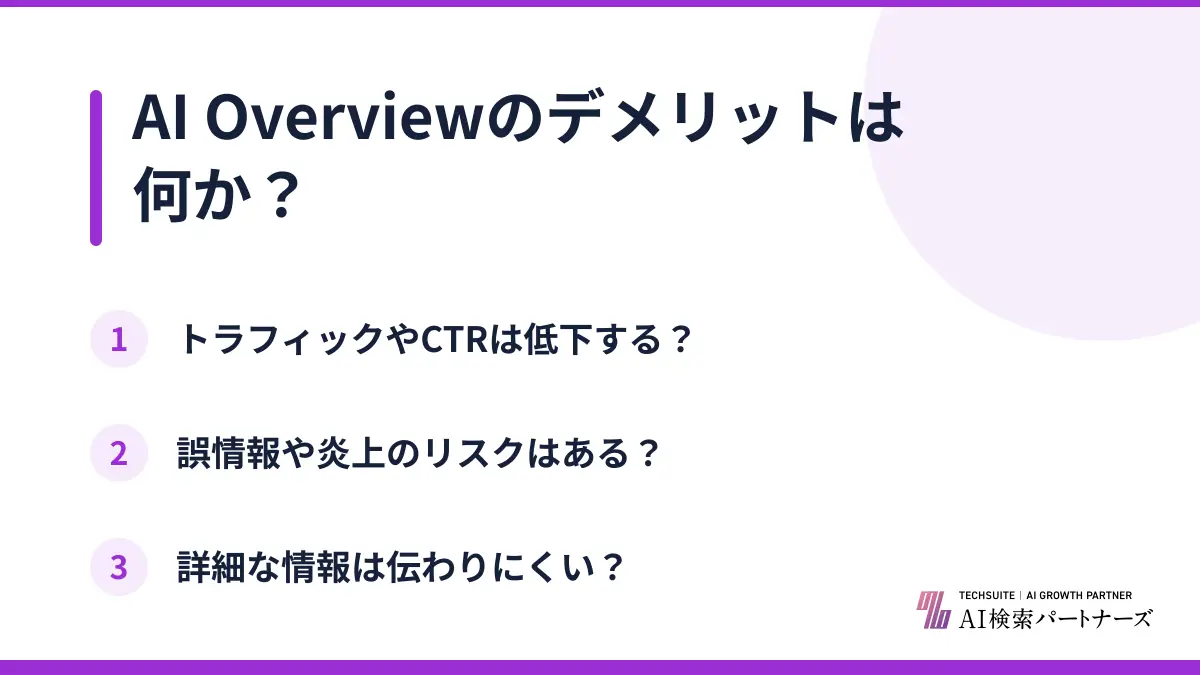 AI Overviewのデメリットは何か？

1 トラフィックやCTRは低下する？

2 誤情報や炎上のリスクはある？

3 詳細な情報は伝わりにくい？

TECHSUITE | AI GROWTH PARTNER
AI検索パートナーズ